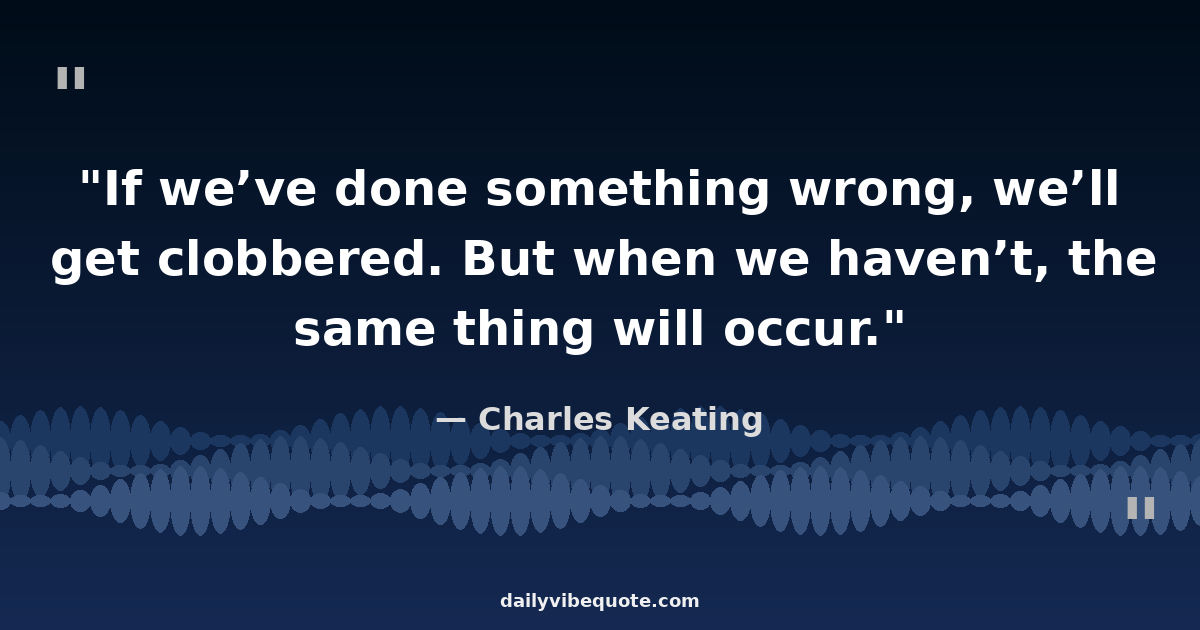 "

"If we’ve done something wrong, we’ll get clobbered. But when we haven’t, the same thing will occur."

— Charles Keating

"

dailyvibequote.com